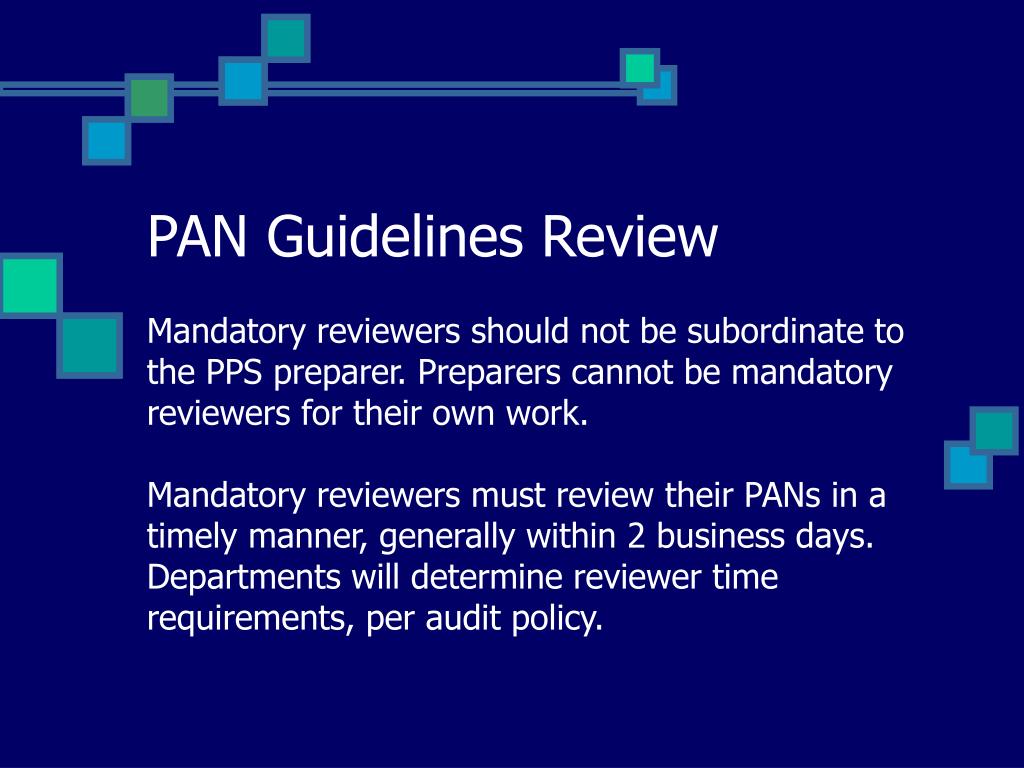 PAN Guidelines Review

Mandatory reviewers should not be subordinate to the PPS preparer. Preparers cannot be mandatory reviewers for their own work.

Mandatory reviewers must review their PANs in a timely manner, generally within 2 business days. Departments will determine reviewer time requirements, per audit policy.